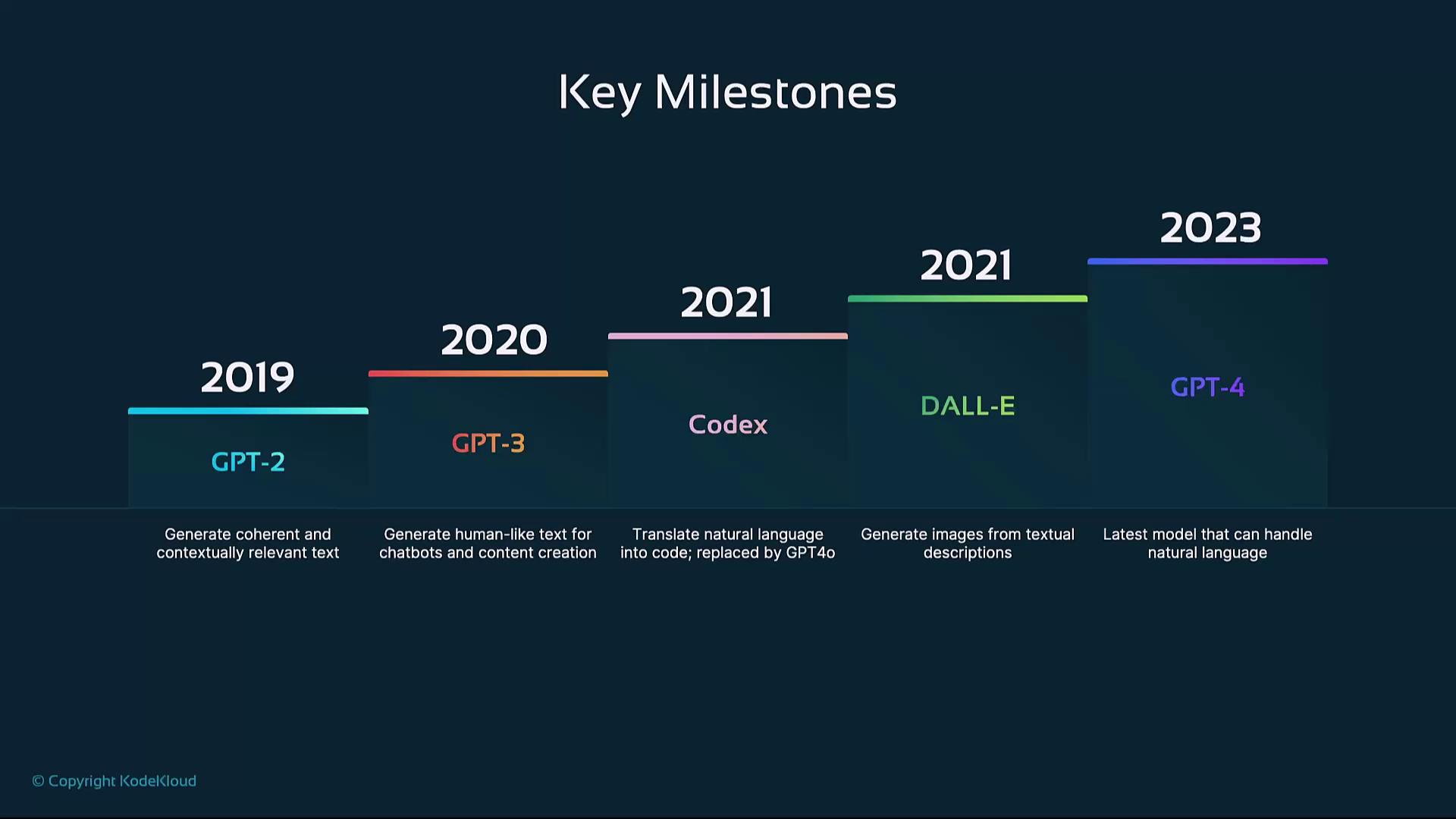 Key Milestones

2019

GPT-2

Generate coherent and contextually relevant text

2020

GPT-3

Generate human-like text for chatbots and content creation

2021

Codex

Translate natural language into code; replaced by GPT4o

2021

DALL-E

Generate images from textual descriptions

2023

GPT-4

Latest model that can handle natural language

© Copyright KodeKloud